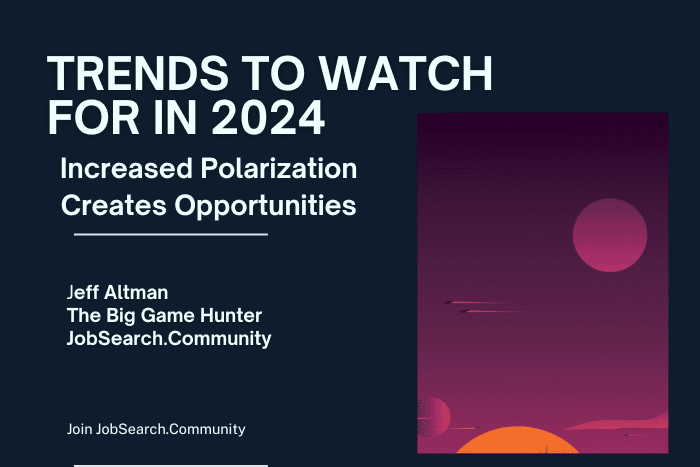 TRENDS TO WATCH FOR IN 2024

Increased Polarization Creates Opportunities

Jeff Altman
The Big Game Hunter
JobSearch.Community

Join JobSearch.Community